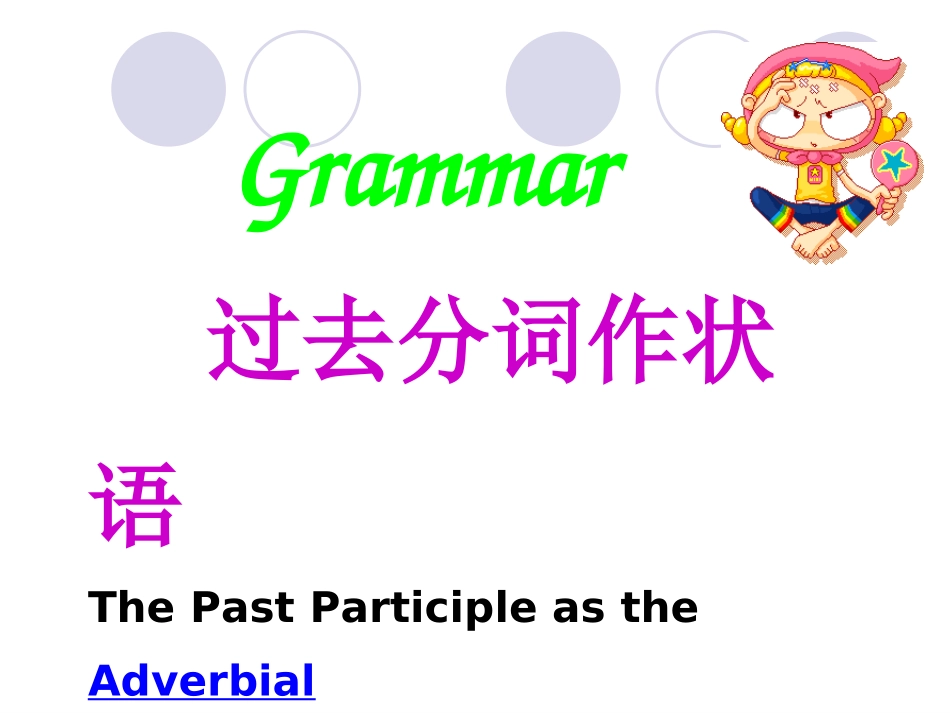 Grammar

过去分词作状语

The Past Participle as the Adverbial